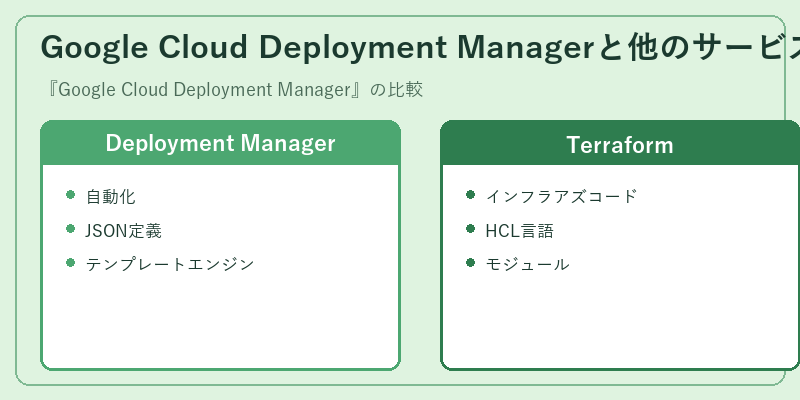 Google Cloud Deployment Managerと他のサービス

『Google Cloud Deployment Manager』の比較

Deployment Manager

- 自動化
- JSON定義
- テンプレートエンジン

Terraform

- インフラアズコード
- HCL言語
- モジュール